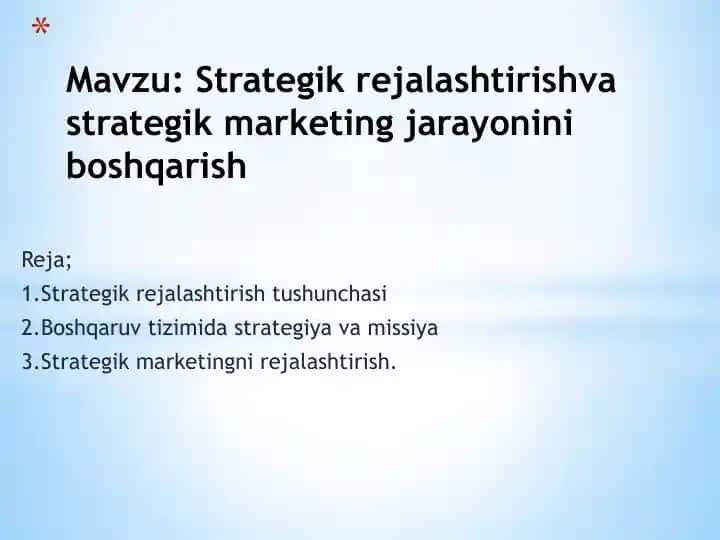 *

Mavzu: Strategik rejalashtirishva strategik marketing jarayonini boshqarish

Reja;
1.Strategik rejalashtirish tushunchasi
2.Boshqaruv tizimida strategiya va missiya
3.Strategik marketingni rejalashtirish.